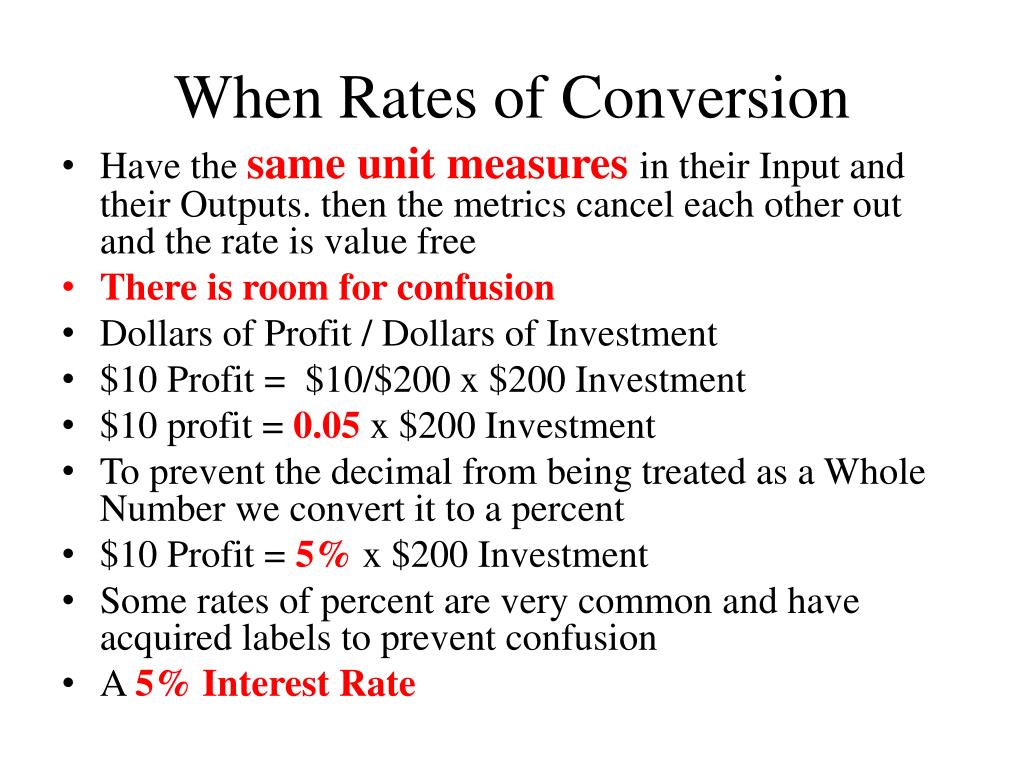 When Rates of Conversion

• Have the same unit measures in their Input and their Outputs. then the metrics cancel each other out and the rate is value free
• There is room for confusion
• Dollars of Profit / Dollars of Investment
• \$10 Profit = \$10/\$200 x \$200 Investment
• \$10 profit = 0.05 x \$200 Investment
• To prevent the decimal from being treated as a Whole Number we convert it to a percent
• \$10 Profit = 5% x \$200 Investment
• Some rates of percent are very common and have acquired labels to prevent confusion
• A 5% Interest Rate